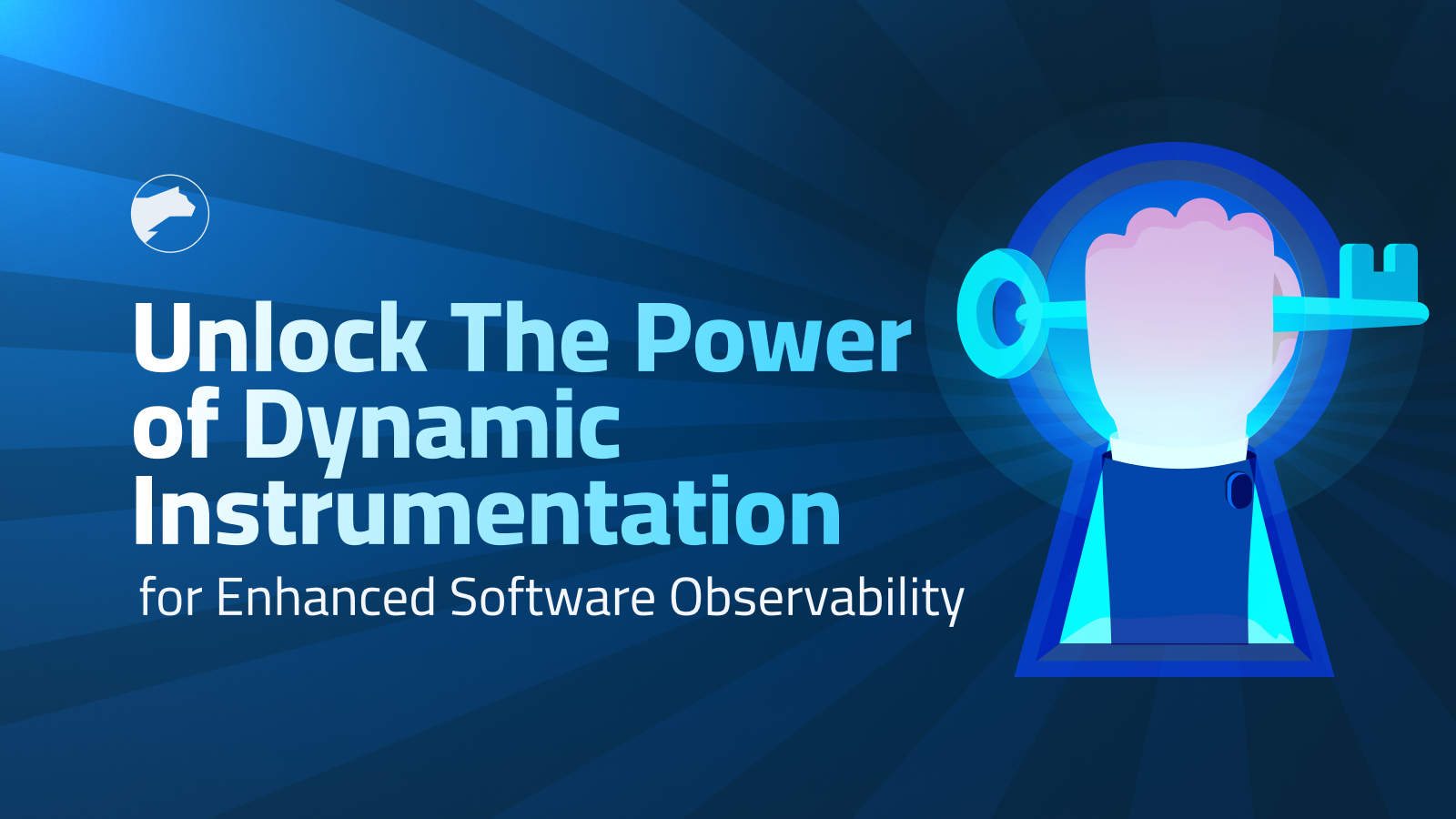 Unlock The Power of Dynamic Instrumentation

for Enhanced Software Observability